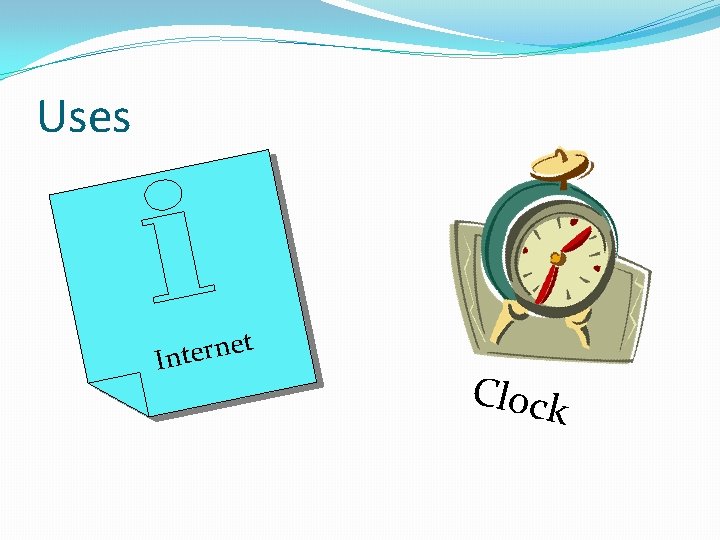 Uses

i

Internet

Clock